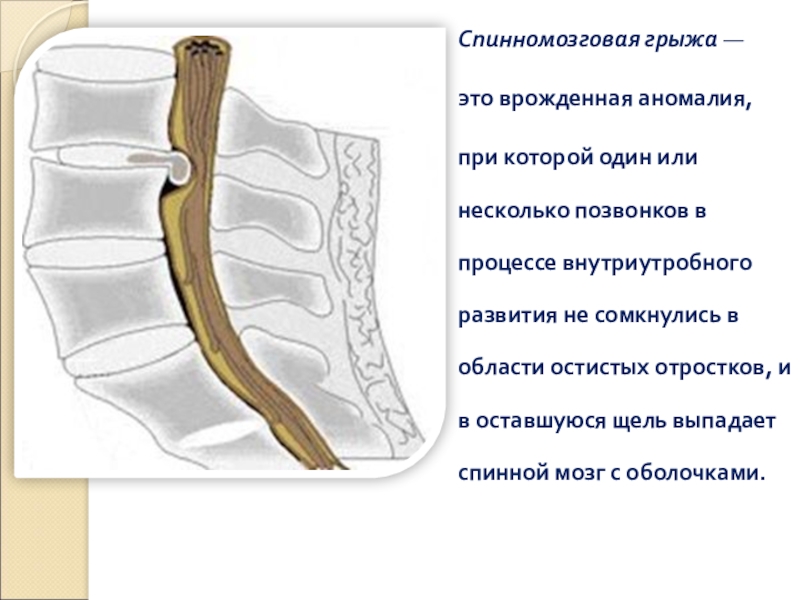 Спинномозговая грыжа —

это врожденная аномалия,

при которой один или

несколько позвонков в

процессе внутриутробного

развития не сомкнулись в

области остистых отростков, и

в оставшуюся щель выпадает

спинной мозг с оболочками.